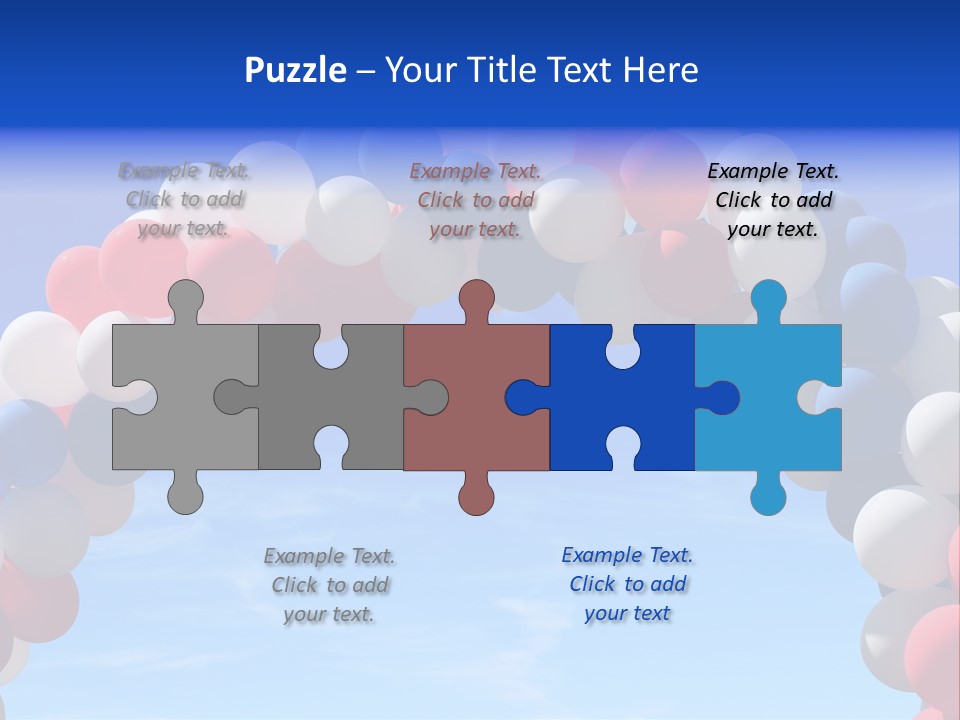 Puzzle – Your Title Text Here

Example Text. Click to add your text.

Example Text. Click to add your text.

Example Text. Click to add your text.

Example Text. Click to add your text.

Example Text. Click to add your text